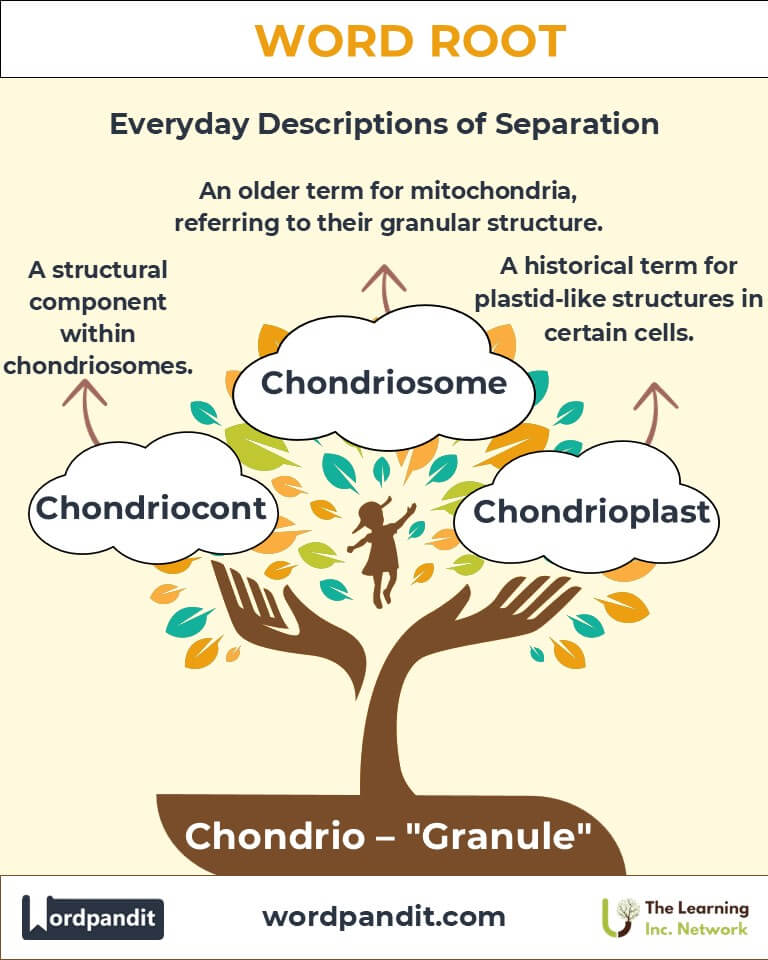 WORD ROOT

Everyday Descriptions of Separation

An older term for mitochondria, referring to their granular structure.

A structural component within chondriosomes.

A historical term for plastid-like structures in certain cells.

Chondriosome

Chondriocont

Chondrioplast

Chondrio – "Granule"

Wordpandit

wordpandit.com

The Learning Inc. Network